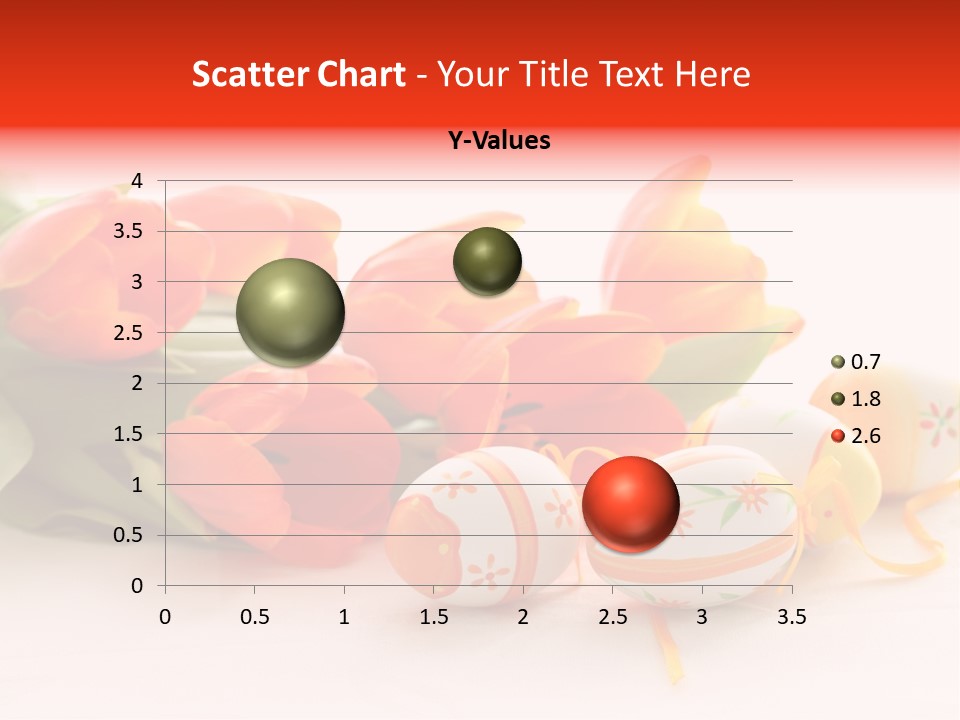 Scatter Chart - Your Title Text Here

Y-Values

4
3.5
3
2.5
2
1.5
1
0.5
0

0 0.5 1 1.5 2 2.5 3 3.5

0.7
1.8
2.6